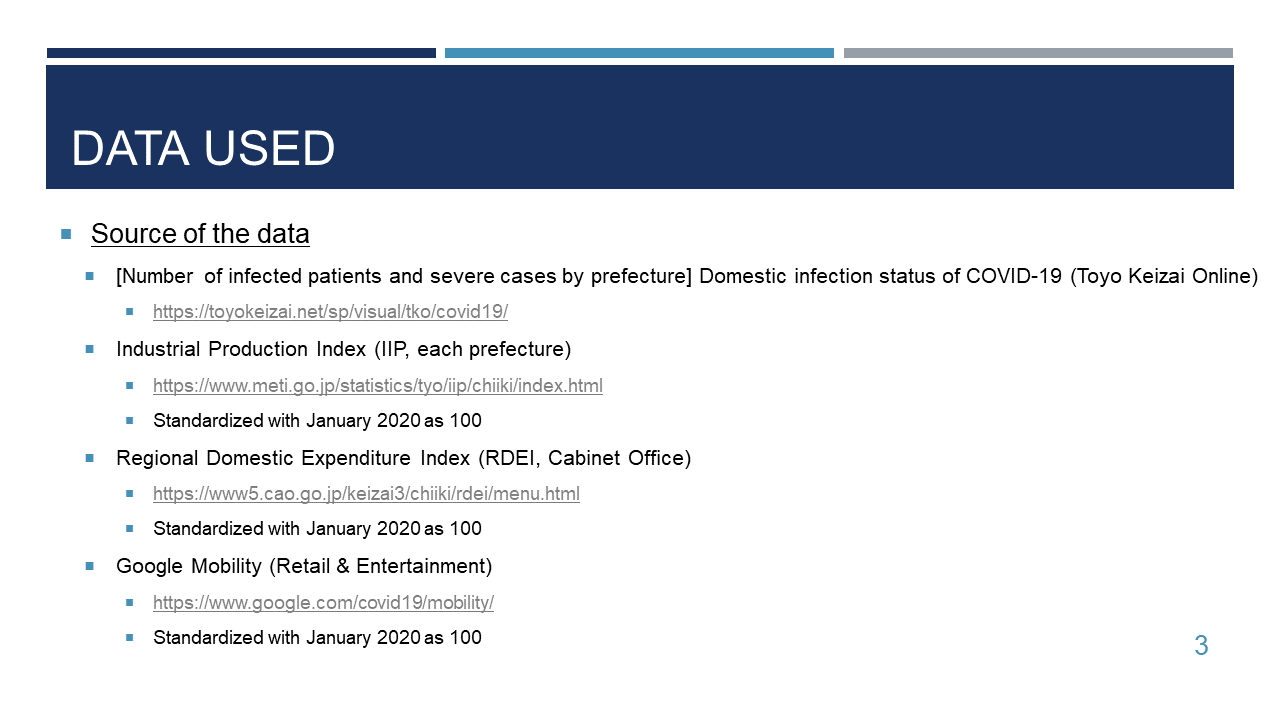 DATA USED

Source of the data

[Number of infected patients and severe cases by prefecture] Domestic infection status of COVID-19 (Toyo Keizai Online)

https://toyokeizai.net/sp/visual/tko/covid19/

Industrial Production Index (IIP, each prefecture)

https://www.meti.go.jp/statistics/tyo/iip/chiiki/index.html

Standardized with January 2020 as 100

Regional Domestic Expenditure Index (RDEI, Cabinet Office)

https://www5.cao.go.jp/keizai3/chiiki/rdei/menu.html

Standardized with January 2020 as 100

Google Mobility (Retail & Entertainment)

https://www.google.com/covid19/mobility/

Standardized with January 2020 as 100

3